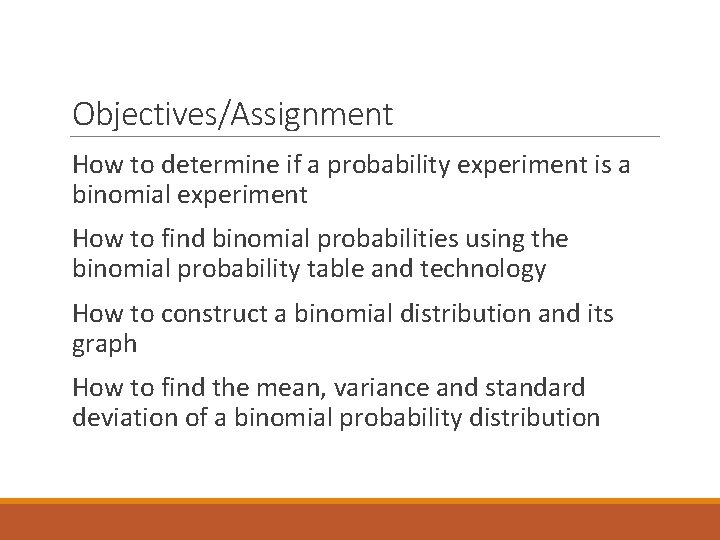 Objectives/Assignment

How to determine if a probability experiment is a binomial experiment

How to find binomial probabilities using the binomial probability table and technology

How to construct a binomial distribution and its graph

How to find the mean, variance and standard deviation of a binomial probability distribution